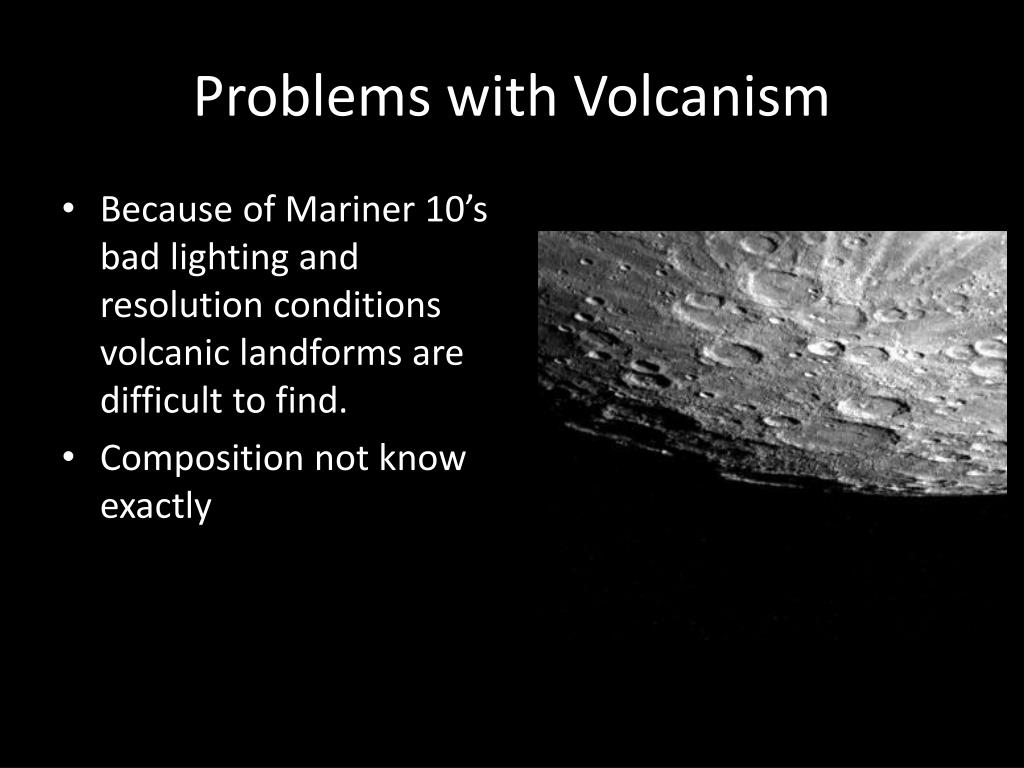 Problems with Volcanism

• Because of Mariner 10’s bad lighting and resolution conditions volcanic landforms are difficult to find.
• Composition not know exactly